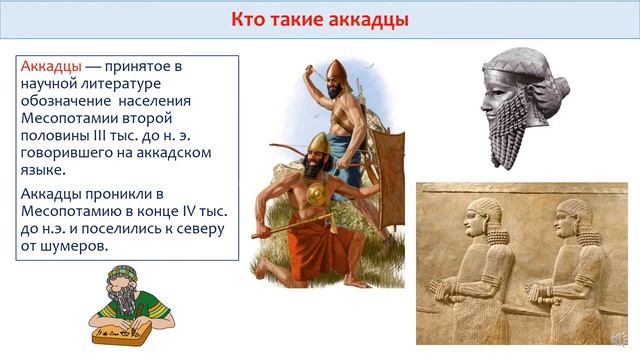 Кто такие аккадцы

Аккадцы — принятое в научной литературе обозначение населения Месопотамии второй половины III тыс. до н. э. говорившего на аккадском языке.

Аккадцы проникли в Месопотамию в конце IV тыс. до н.э. и поселились к северу от шумеров.